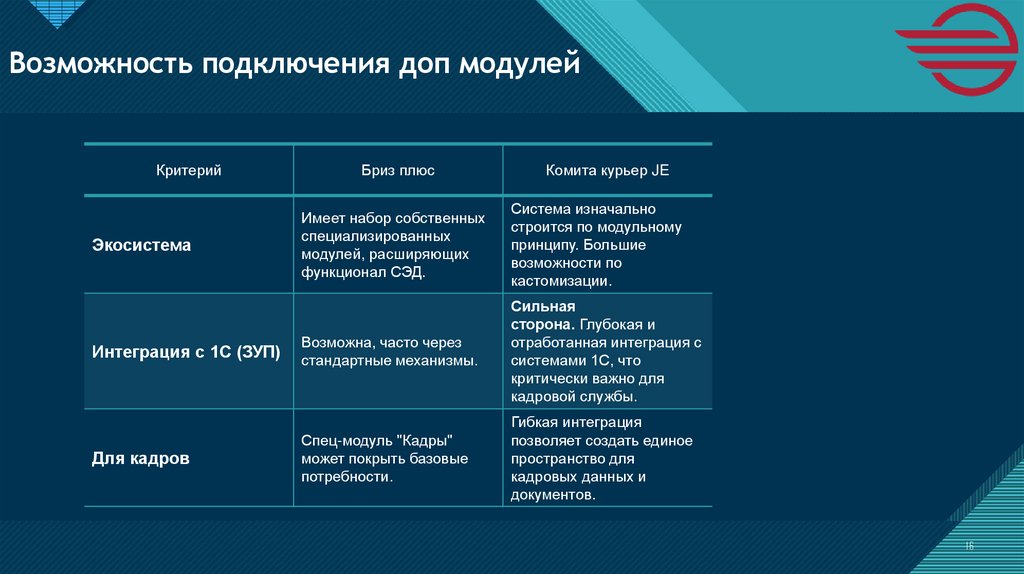 Возможность подключения доп модулей

| Критерий | Бриз плюс | Комита курьер JE |
|---|---|---|
| Экосистема | Имеет набор собственных специализированных модулей, расширяющих функционал СЭД. | Система изначально строится по модульному принципу. Большие возможности по кастомизации. |
| Интеграция с 1С (ЗУП) | Возможна, часто через стандартные механизмы. | Сильная сторона. Глубокая и отработанная интеграция с системами 1С, что критически важно для кадровой службы. |
| Для кадров | Спец-модуль "Кадры" может покрыть базовые потребности. | Гибкая интеграция позволяет создать единое пространство для кадровых данных и документов. |

16